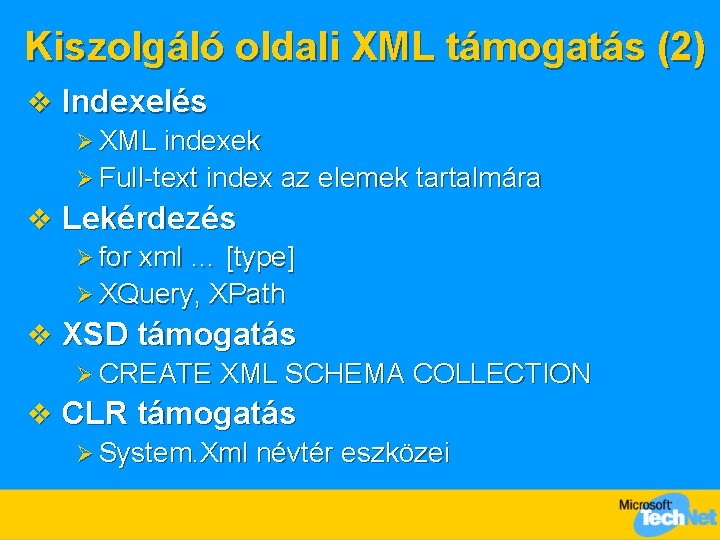 Kiszolgáló oldali XML támogatás (2)

❖ Indexelés

➢ XML indexek

➢ Full-text index az elemek tartalmára

❖ Lekérdezés

➢ for xml ... [type]

➢ XQuery, XPath

❖ XSD támogatás

➢ CREATE XML SCHEMA COLLECTION

❖ CLR támogatás

➢ System.Xml névtér eszközei

Microsoft TechNet